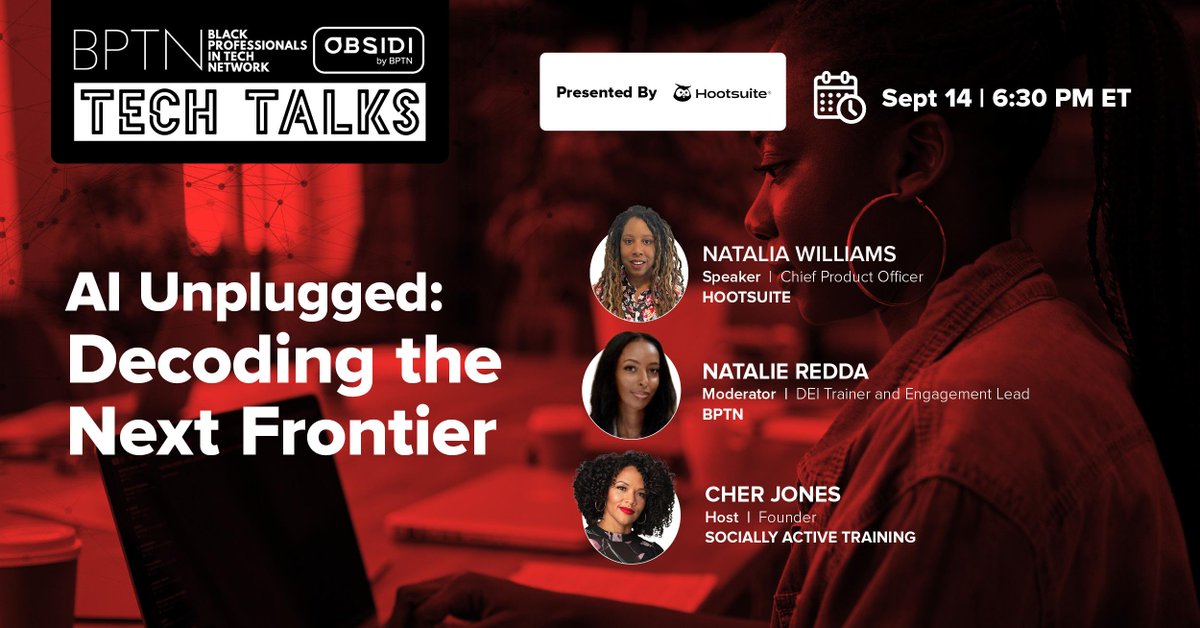 BPTN BLACK PROFESSIONALS IN TECH NETWORK

OBSIDI by BPTN

TECH TALKS

Presented By Hootsuite

Sept 14 | 6:30 PM ET

AI Unplugged: Decoding the Next Frontier

NATALIA WILLIAMS
Speaker | Chief Product Officer
HOOTSUITE

NATALIE REDDA
Moderator | DEI Trainer and Engagement Lead
BPTN

CHER JONES
Host | Founder
SOCIALLY ACTIVE TRAINING